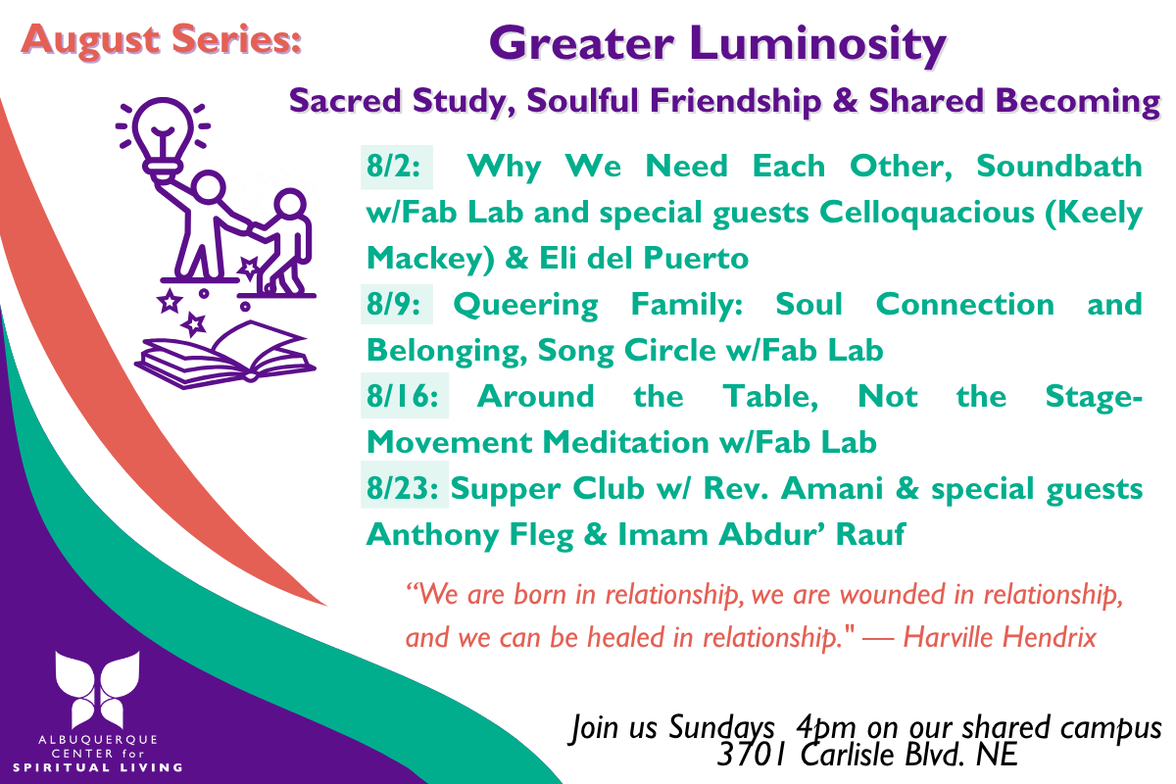 August Series:

Greater Luminosity

Sacred Study, Soulful Friendship & Shared Becoming

8/2: Why We Need Each Other, Soundbath w/Fab Lab and special guests Celloquacious (Keely Mackey) & Eli del Puerto

8/9: Queering Family: Soul Connection and Belonging, Song Circle w/Fab Lab

8/16: Around the Table, Not the Stage-Movement Meditation w/Fab Lab

8/23: Supper Club w/ Rev. Amani & special guests Anthony Fleg & Imam Abdur' Rauf

"We are born in relationship, we are wounded in relationship, and we can be healed in relationship." — Harville Hendrix

ALBUQUERQUE CENTER for SPIRITUAL LIVING

Join us Sundays 4pm on our shared campus 3701 Carlisle Blvd. NE